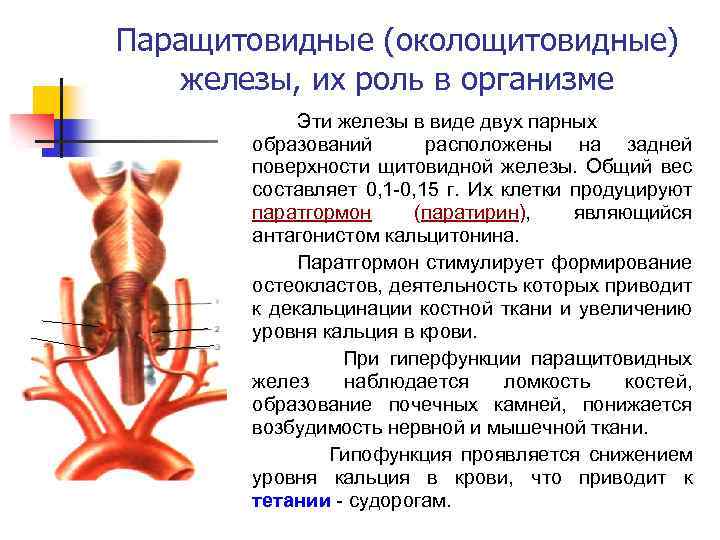 Паращитовидные (околощитовидные) железы, их роль в организме

Эти железы в виде двух парных образований расположены на задней поверхности щитовидной железы. Общий вес составляет 0,1-0,15 г. Их клетки продуцируют паратгормон (паратирин), являющийся антагонистом кальцитонина.

Паратгормон стимулирует формирование остеокластов, деятельность которых приводит к декальцинации костной ткани и увеличению уровня кальция в крови.

При гиперфункции паращитовидных желез наблюдается ломкость костей, образование почечных камней, понижается возбудимость нервной и мышечной ткани.

Гипофункция проявляется снижением уровня кальция в крови, что приводит к тетании - судорогам.

1
2
3